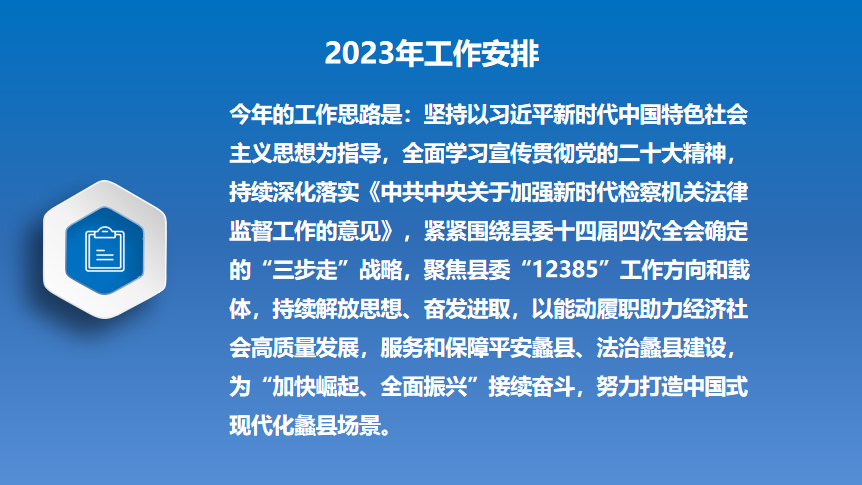 2023年工作安排

今年的工作思路是：坚持以习近平新时代中国特色社会主义思想为指导，全面学习宣传贯彻党的二十大精神，持续深化落实《中共中央关于加强新时代检察机关法律监督工作的意见》，紧紧围绕县委十四届四次全会确定的“三步走”战略，聚焦县委“12385”工作方向和载体，持续解放思想、奋发进取，以能动履职助力经济社会高质量发展，服务和保障平安蠡县、法治蠡县建设，为“加快崛起、全面振兴”接续奋斗，努力打造中国式现代化蠡县场景。